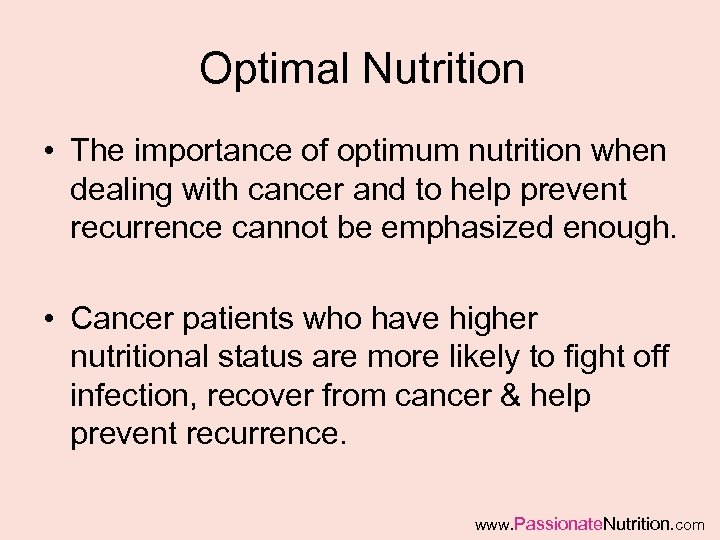 Optimal Nutrition

• The importance of optimum nutrition when dealing with cancer and to help prevent recurrence cannot be emphasized enough.

• Cancer patients who have higher nutritional status are more likely to fight off infection, recover from cancer & help prevent recurrence.

www.PassionateNutrition.com